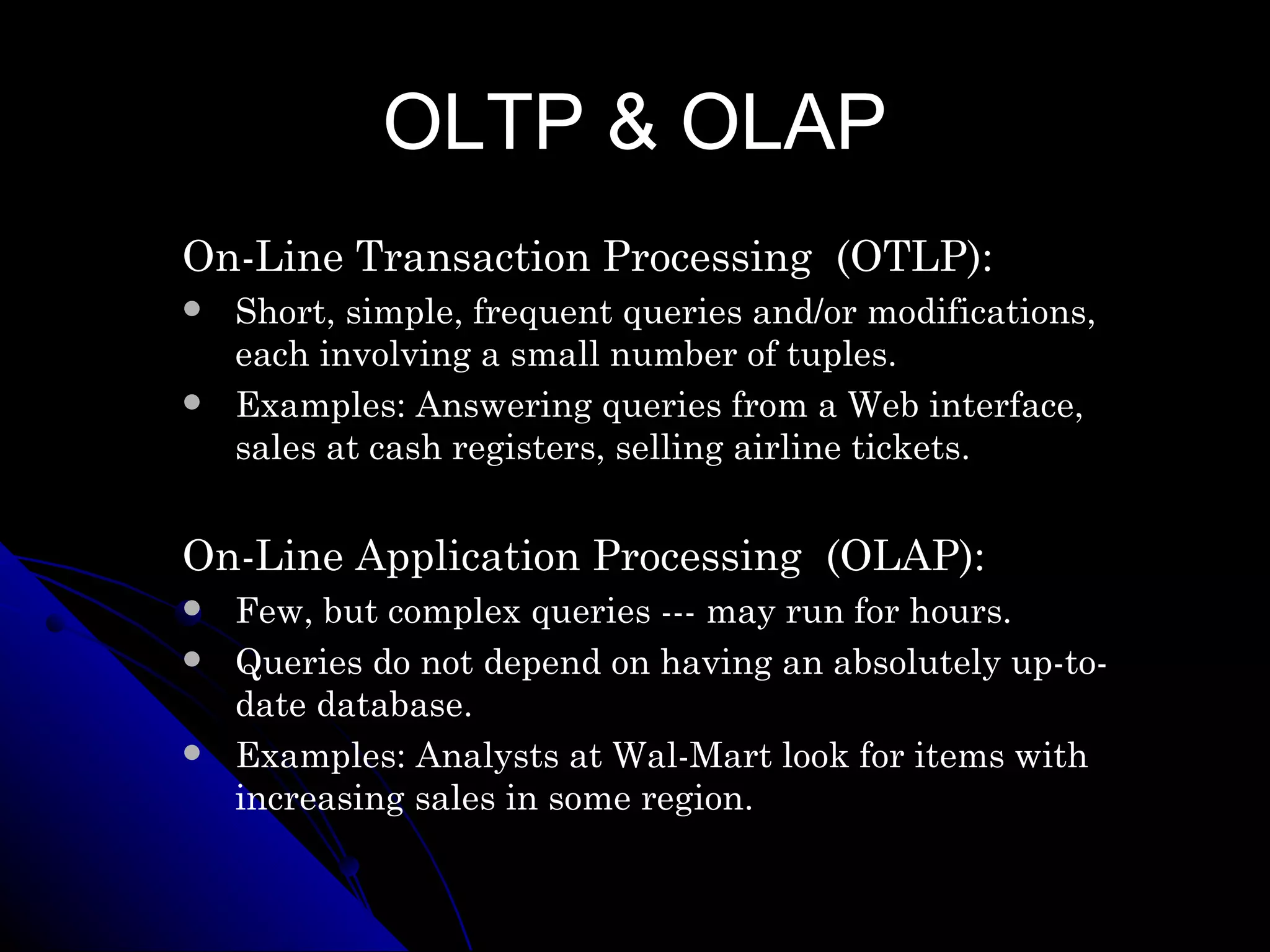 OLTP & OLAP

On-Line Transaction Processing (OTLP):

- Short, simple, frequent queries and/or modifications, each involving a small number of tuples.
- Examples: Answering queries from a Web interface, sales at cash registers, selling airline tickets.

On-Line Application Processing (OLAP):

- Few, but complex queries --- may run for hours.
- Queries do not depend on having an absolutely up-to-date database.
- Examples: Analysts at Wal-Mart look for items with increasing sales in some region.